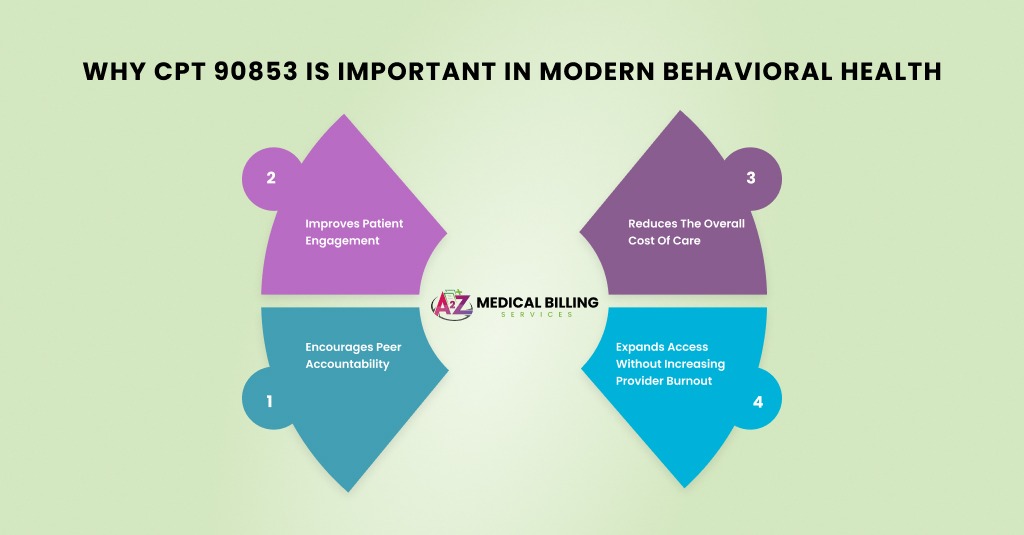 WHY CPT 90853 IS IMPORTANT IN MODERN BEHAVIORAL HEALTH

2
Improves Patient Engagement

3
Reduces The Overall Cost Of Care

A2Z MEDICAL BILLING SERVICES

1
Encourages Peer Accountability

4
Expands Access Without Increasing Provider Burnout